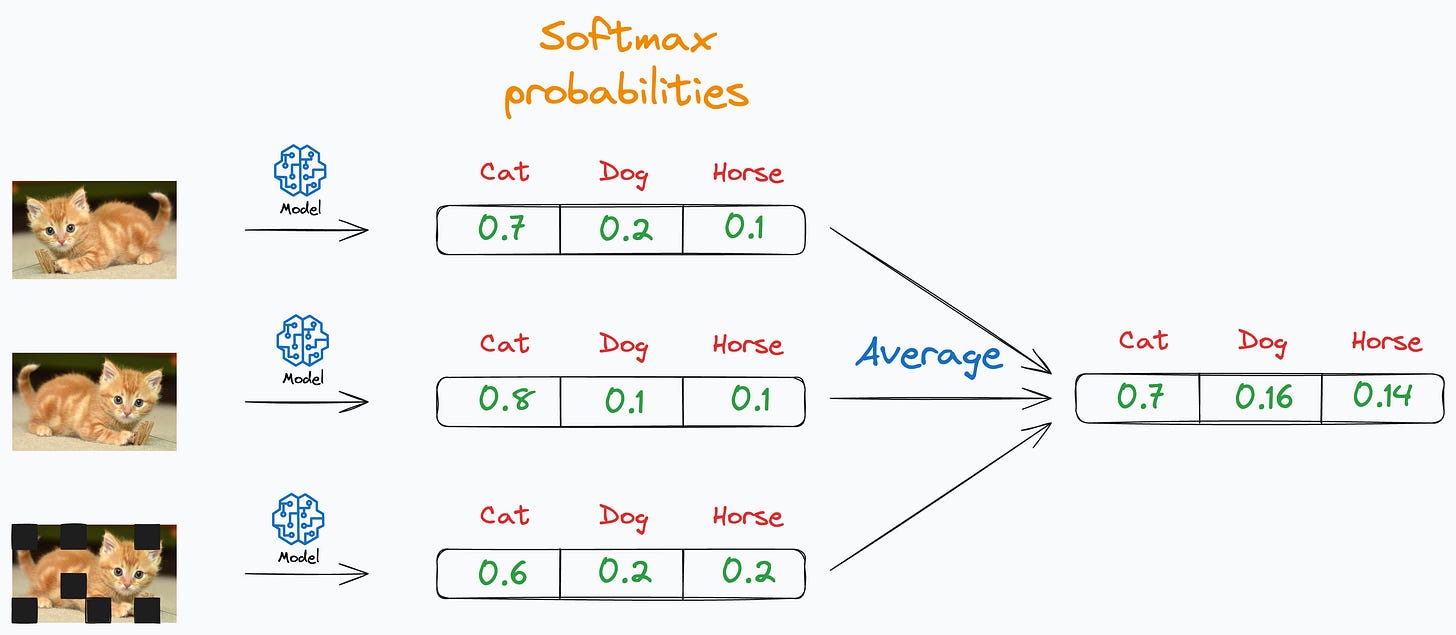 Softmax probabilities

Model

| Cat | Dog | Horse |
|---|---|---|
| 0.7 | 0.2 | 0.1 |

Model

| Cat | Dog | Horse |
|---|---|---|
| 0.8 | 0.1 | 0.1 |

Model

| Cat | Dog | Horse |
|---|---|---|
| 0.6 | 0.2 | 0.2 |

Average

| Cat | Dog | Horse |
|---|---|---|
| 0.7 | 0.16 | 0.14 |